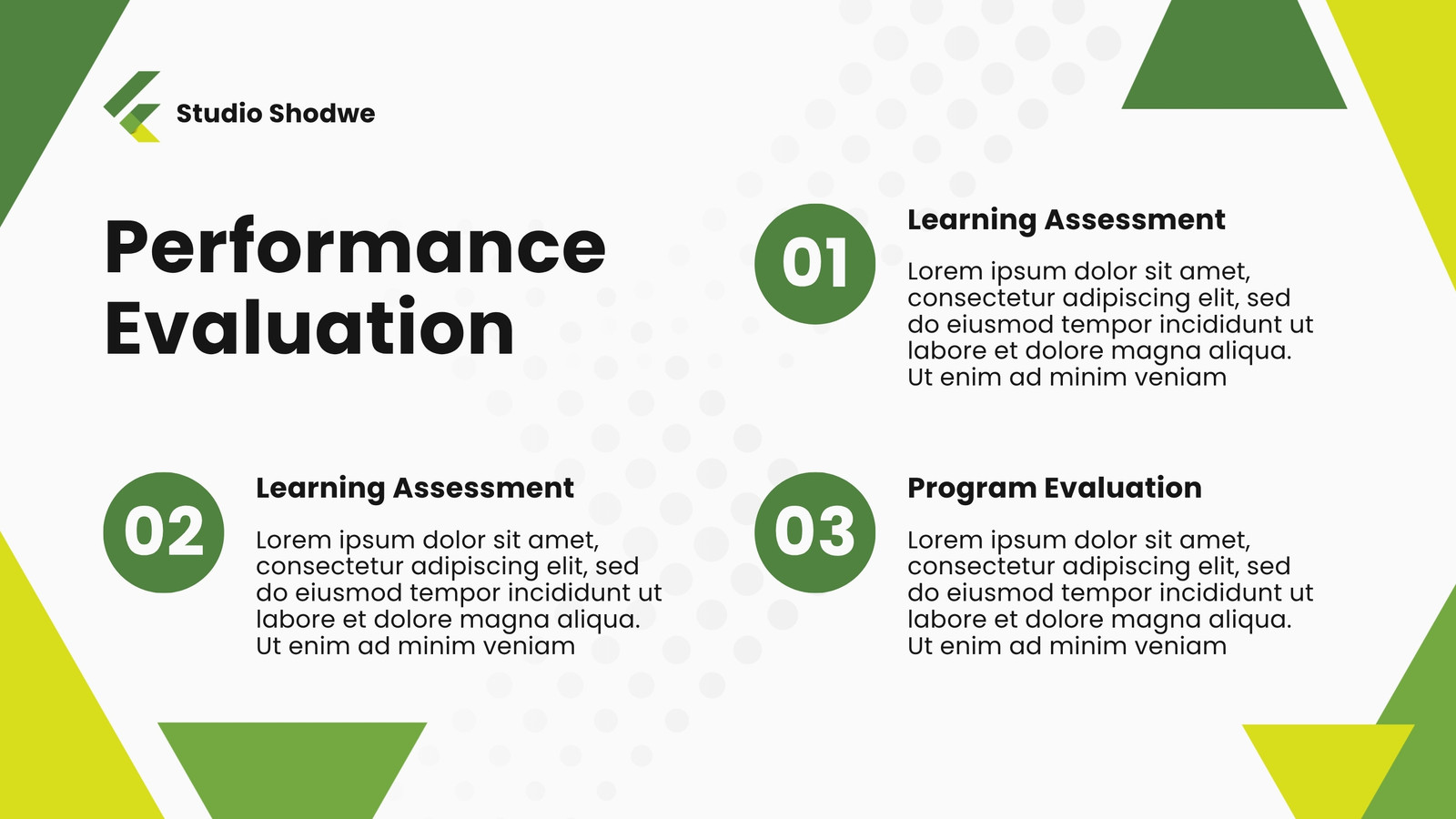 Studio Shodwe

Performance Evaluation

01

Learning Assessment

Lorem ipsum dolor sit amet, consectetur adipiscing elit, sed do eiusmod tempor incididunt ut labore et dolore magna aliqua. Ut enim ad minim veniam

02

Learning Assessment

Lorem ipsum dolor sit amet, consectetur adipiscing elit, sed do eiusmod tempor incididunt ut labore et dolore magna aliqua. Ut enim ad minim veniam

03

Program Evaluation

Lorem ipsum dolor sit amet, consectetur adipiscing elit, sed do eiusmod tempor incididunt ut labore et dolore magna aliqua. Ut enim ad minim veniam